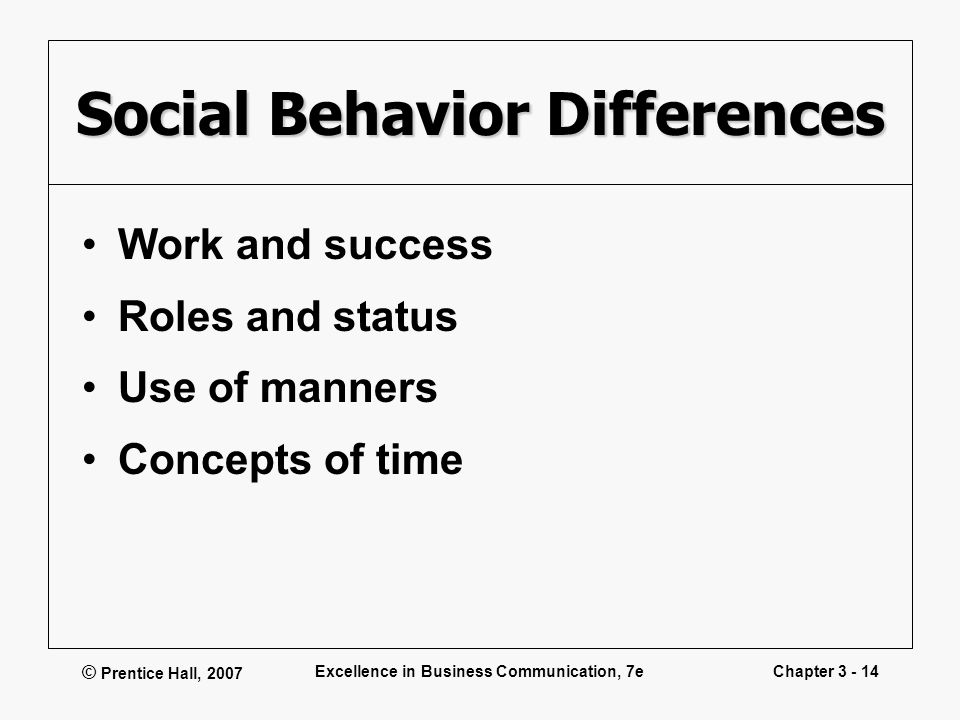 Social Behavior Differences

• Work and success
• Roles and status
• Use of manners
• Concepts of time

© Prentice Hall, 2007

Excellence in Business Communication, 7e

Chapter 3 - 14